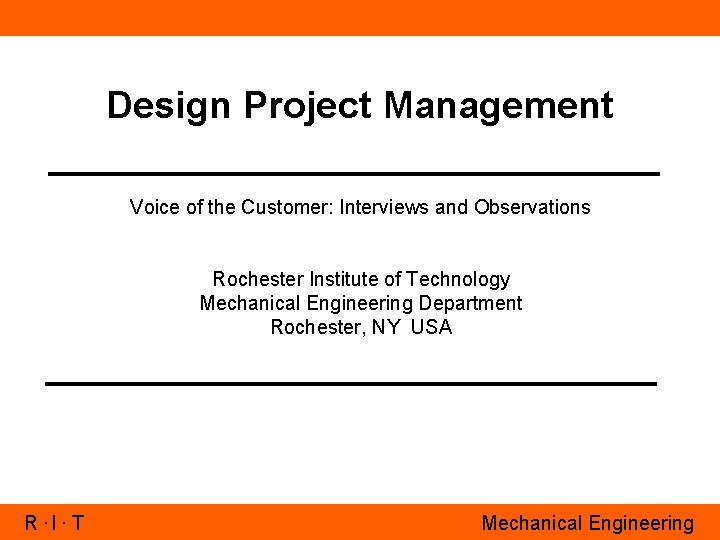 Design Project Management

Voice of the Customer: Interviews and Observations

Rochester Institute of Technology
Mechanical Engineering Department
Rochester, NY USA

R · I · T

Mechanical Engineering